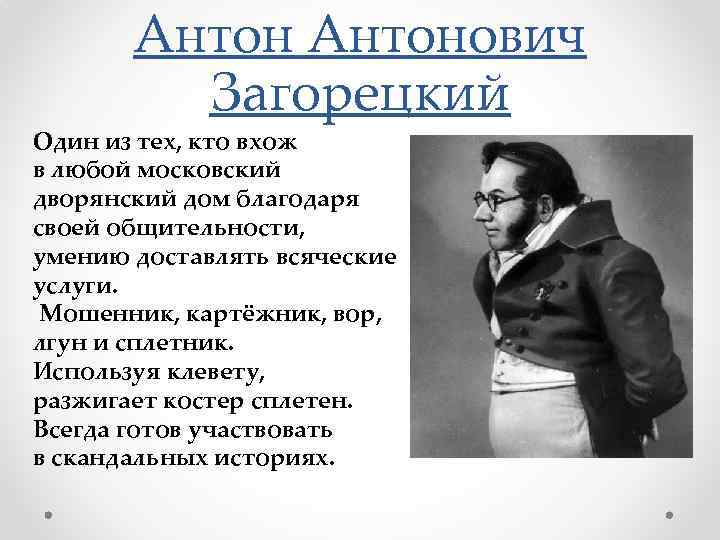 Антон Антонович Загорецкий

Один из тех, кто вхож в любой московский дворянский дом благодаря своей общительности, умению доставлять всяческие услуги.
Мошенник, картёжник, вор, лгун и сплетник.
Используя клевету, разжигает костер сплетен.
Всегда готов участвовать в скандальных историях.